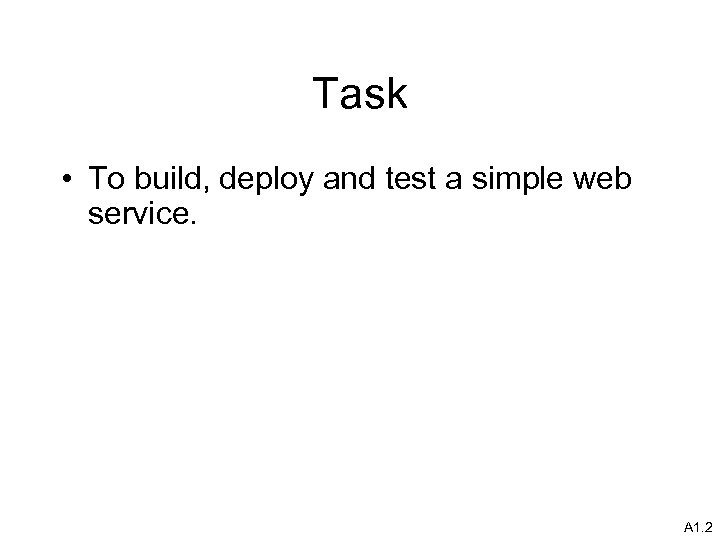 Task

• To build, deploy and test a simple web service.

A1.2